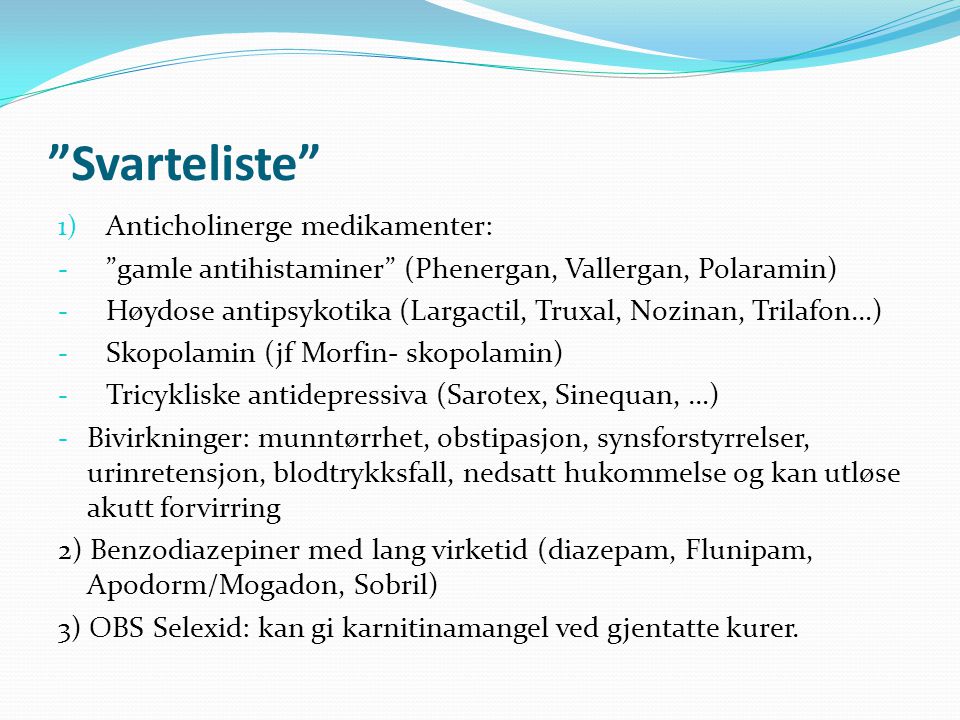 ”Svarteliste”

1) Anticholinerge medikamenter:

- ”gamle antihistaminer” (Phenergan, Vallergan, Polaramin)
- Høydose antipsykotika (Largactil, Truxal, Nozinan, Trilafon…)
- Skopolamin (jf Morfin- skopolamin)
- Tricykliske antidepressiva (Sarotex, Sinequan, …)
- Bivirkninger: munntørrhet, obstipasjon, synsforstyrrelser, urinretensjon, blodtrykksfall, nedsatt hukommelse og kan utløse akutt forvirring

2) Benzodiazepiner med lang virketid (diazepam, Flunipam, Apodorm/Mogadon, Sobril)

3) OBS Selexid: kan gi karnitinamangel ved gjentatte kurer.